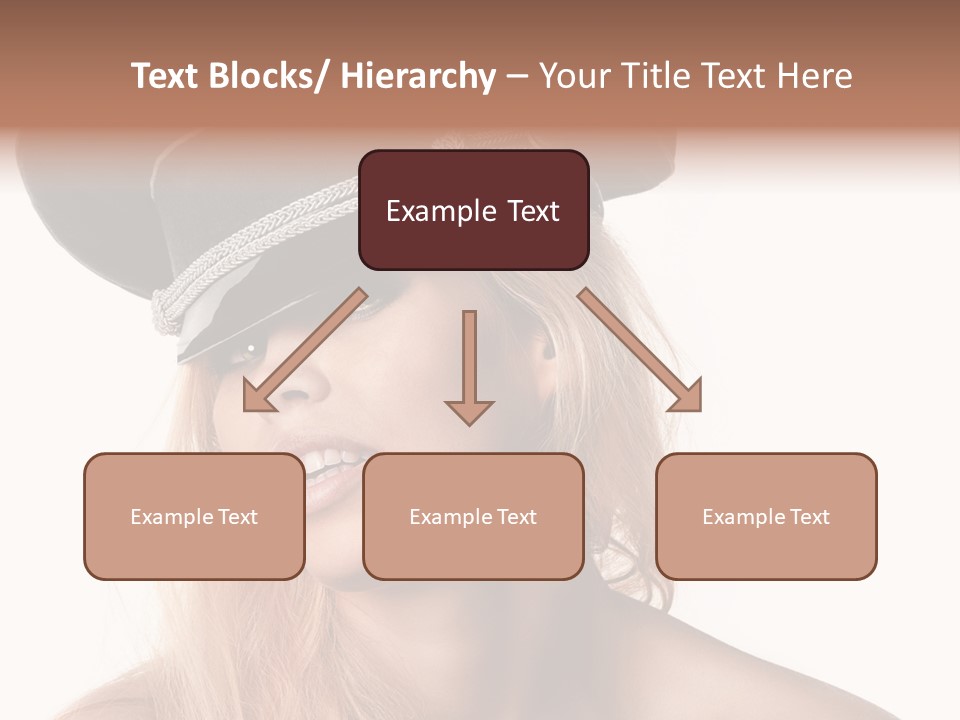 Text Blocks/ Hierarchy – Your Title Text Here

Example Text

Example Text

Example Text

Example Text